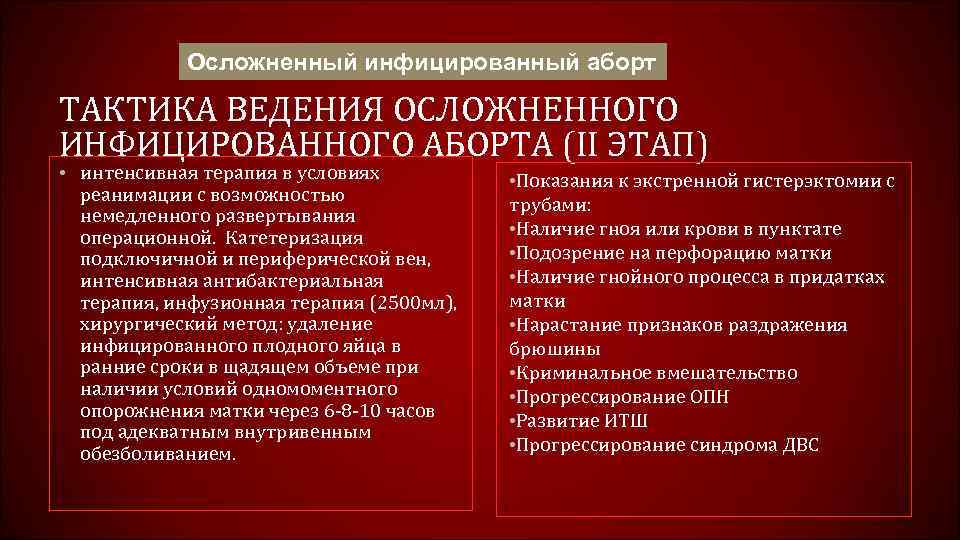 Осложненный инфицированный аборт

ТАКТИКА ВЕДЕНИЯ ОСЛОЖНЕННОГО ИНФИЦИРОВАННОГО АБОРТА (II ЭТАП)

• интенсивная терапия в условиях реанимации с возможностью немедленного развертывания операционной. Катетеризация подключичной и периферической вен, интенсивная антибактериальная терапия, инфузионная терапия (2500мл), хирургический метод: удаление инфицированного плодного яйца в ранние сроки в щадящем объеме при наличии условий одномоментного опорожнения матки через 6-8-10 часов под адекватным внутривенным обезболиванием.

•Показания к экстренной гистерэктомии с трубами:
•Наличие гноя или крови в пунктате
•Подозрение на перфорацию матки
•Наличие гнойного процесса в придатках матки
•Нарастание признаков раздражения брюшины
•Криминальное вмешательство
•Прогрессирование ОПН
•Развитие ИТШ
•Прогрессирование синдрома ДВС